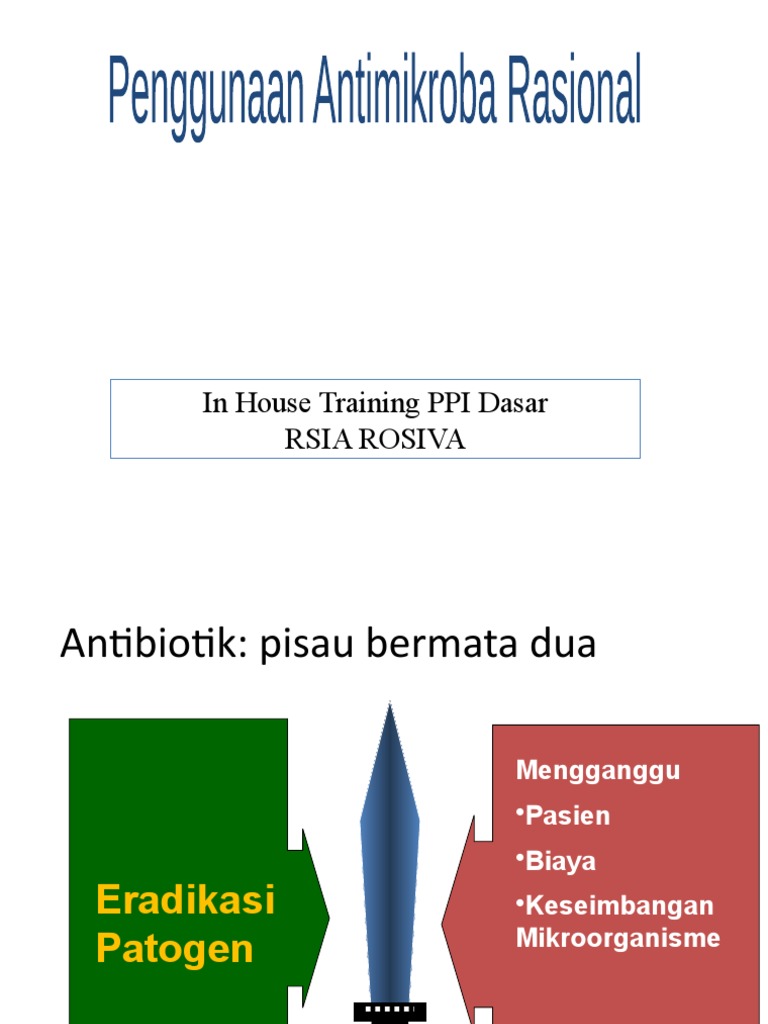 Penggunaan Antimikroba Rasional

In House Training PPI Dasar
RSIA ROSIVA

Antibiotik: pisau bermata dua

Eradikasi Patogen

Mengganggu
•Pasien
•Biaya
•Keseimbangan Mikroorganisme